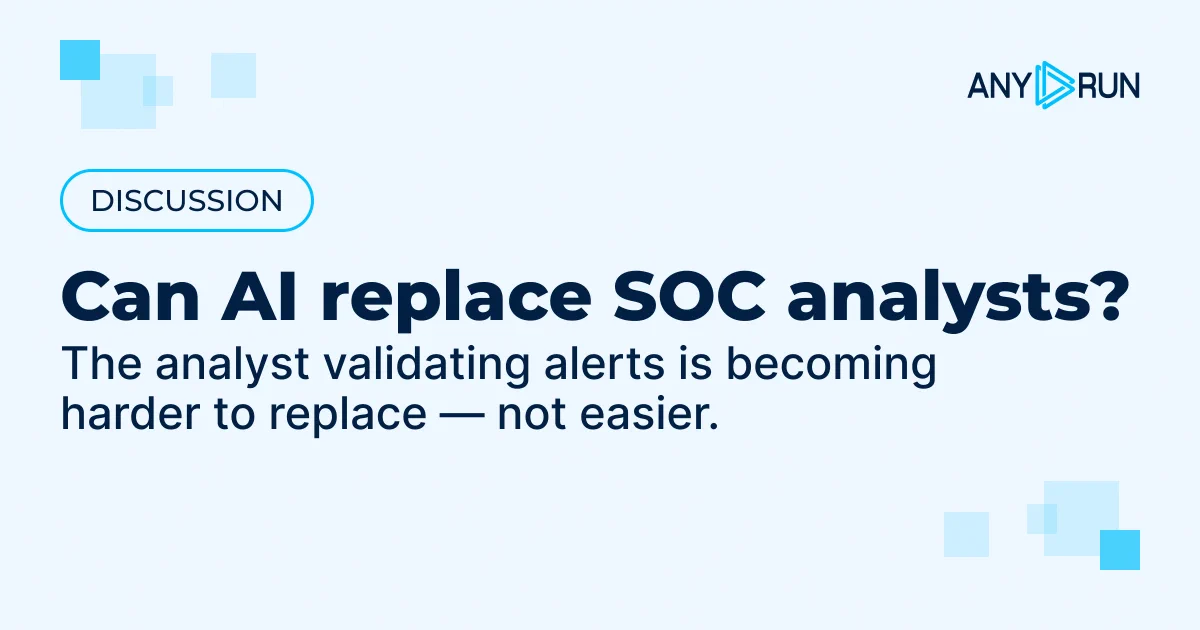 ANY RUN

DISCUSSION

Can AI replace SOC analysts?

The analyst validating alerts is becoming harder to replace — not easier.